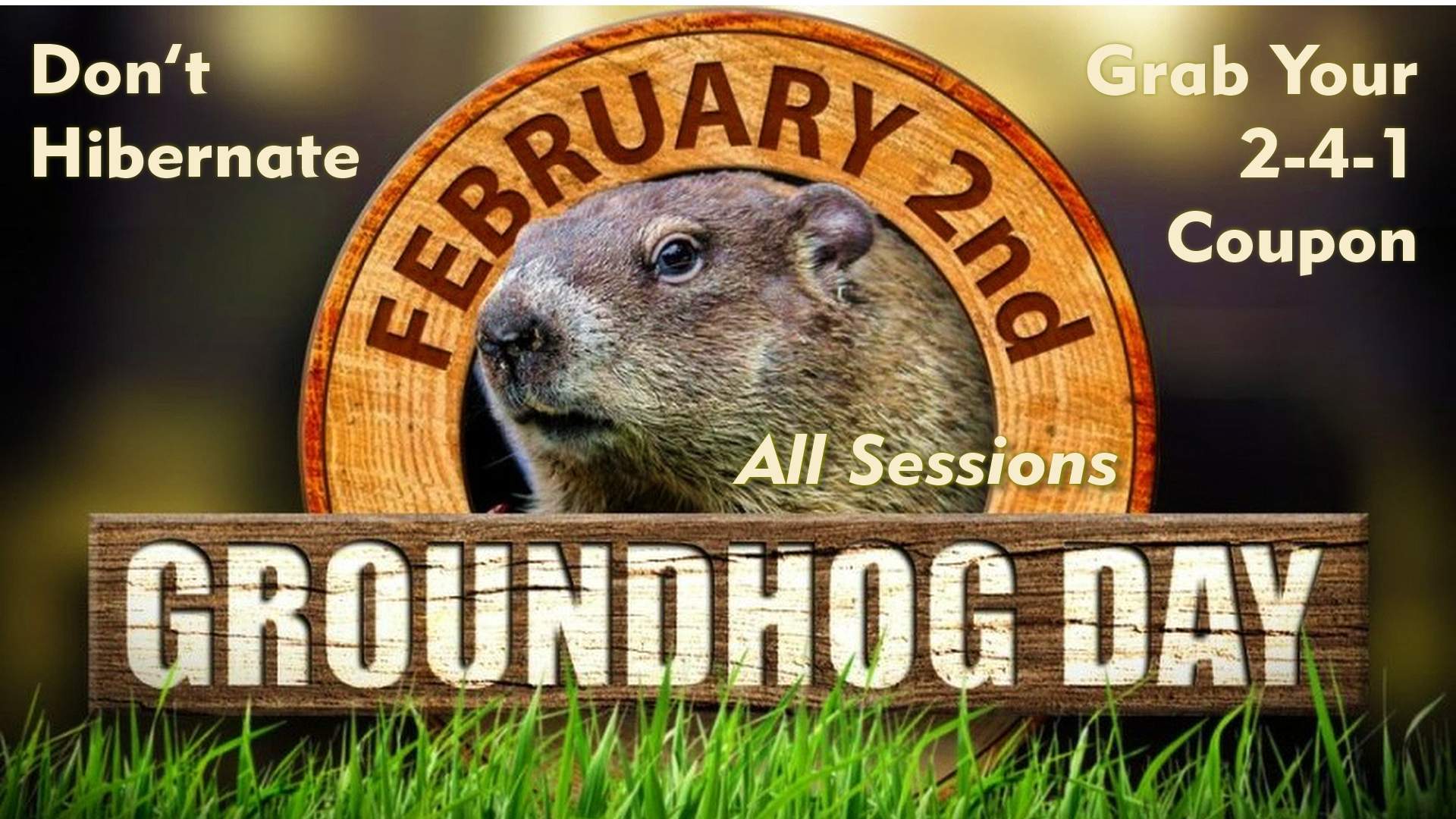 Don't Hibernate

FEBRUARY 2nd

Grab Your 2-4-1 Coupon

All Sessions

GROUNDHOG DAY